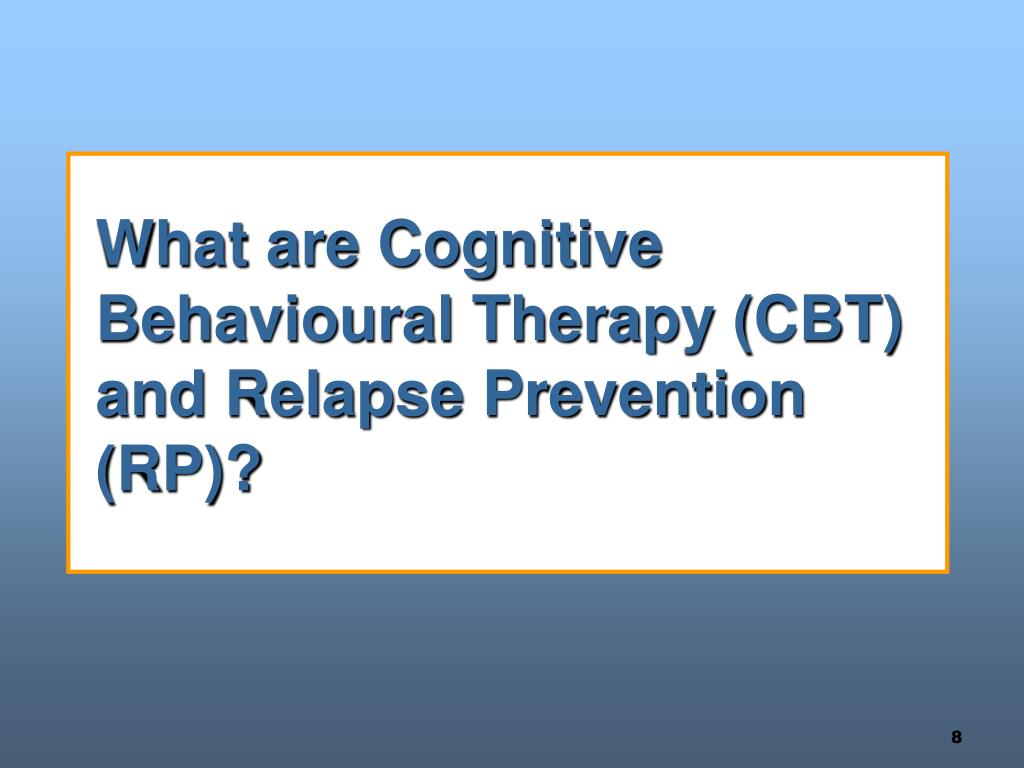 What are Cognitive Behavioural Therapy (CBT) and Relapse Prevention (RP)?

8